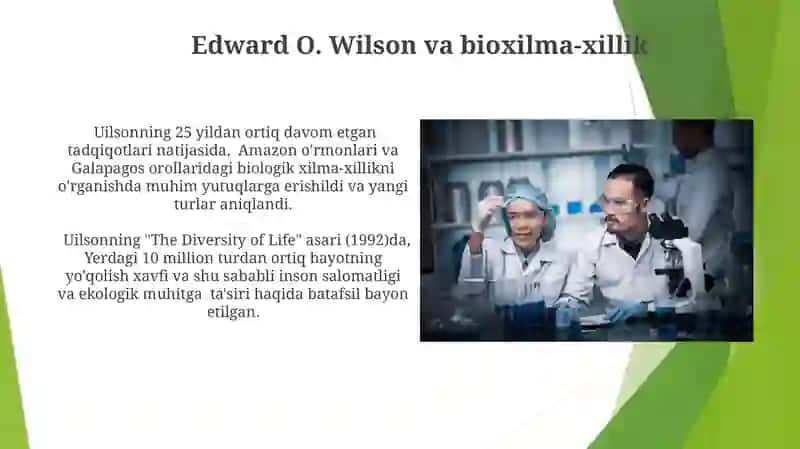 Edward O. Wilson va bioxilma-xillik

Uilsonning 25 yildan ortiq davom etgan tadqiqotlari natijasida, Amazon o'rmonlari va Galapagos orollaridagi biologik xilma-xillikni o'rganishda muhim yutuqlarga erishildi va yangi turlar aniqlandi.

Uilsonning "The Diversity of Life" asari (1992)da, Yerdagi 10 million turdan ortiq hayotning yo'qolish xavfi va shu sababli inson salomatligi va ekologik muhitga ta'siri haqida batafsil bayon etilgan.